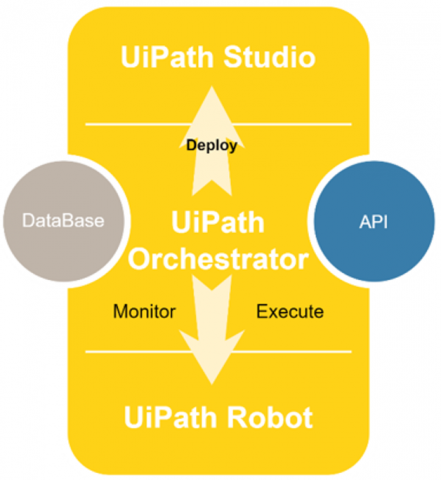 UiPath Studio

Deploy

DataBase

UiPath Orchestrator

API

Monitor

Execute

UiPath Robot